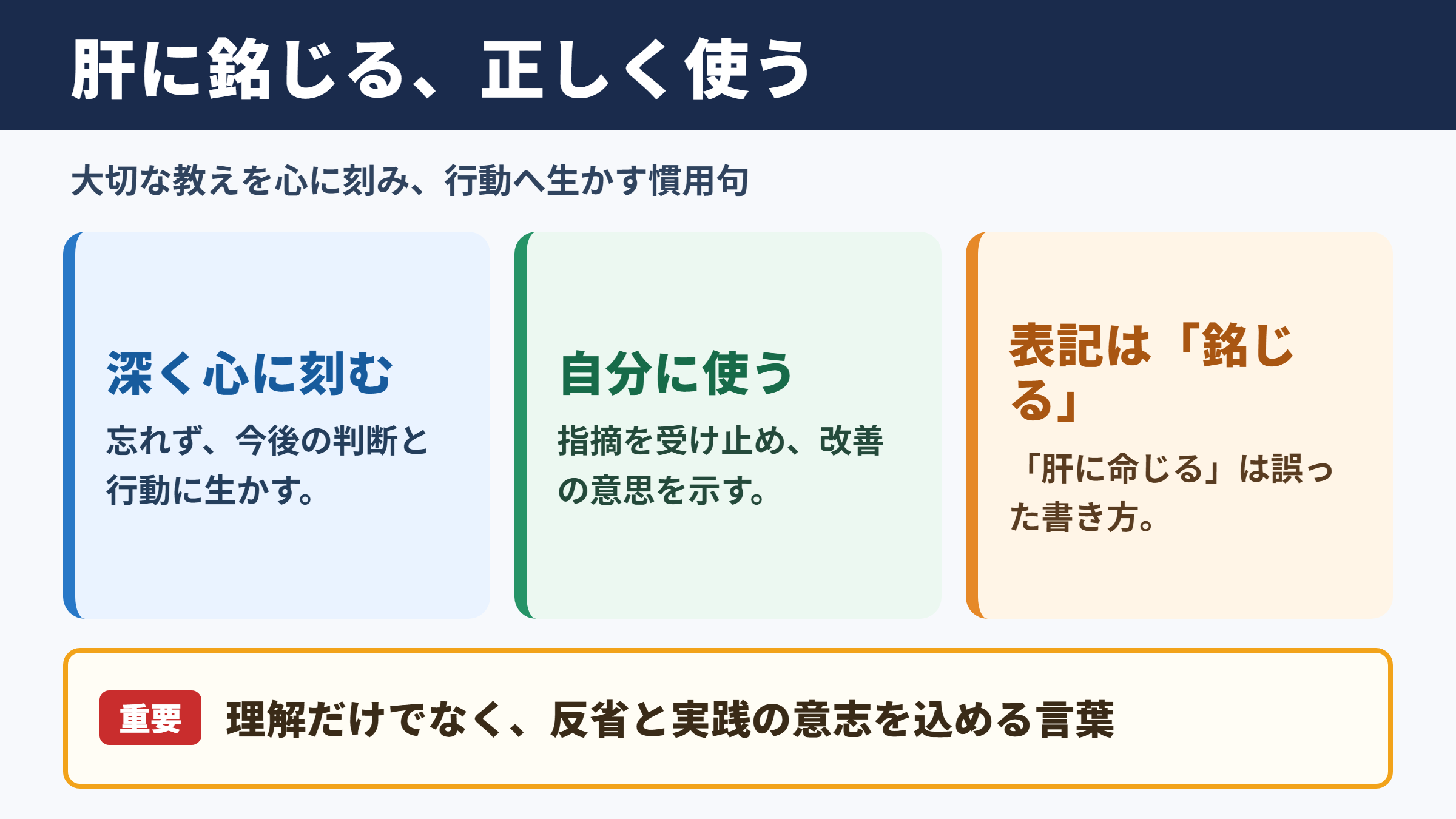 肝に銘じる、正しく使う

大切な教えを心に刻み、行動へ生かす慣用句

深く心に刻む

忘れず、今後の判断と行動に生かす。

自分に使う

指摘を受け止め、改善の意思を示す。

表記は「銘じる」

「肝に命じる」は誤った書き方。

重要

理解だけでなく、反省と実践の意志を込める言葉